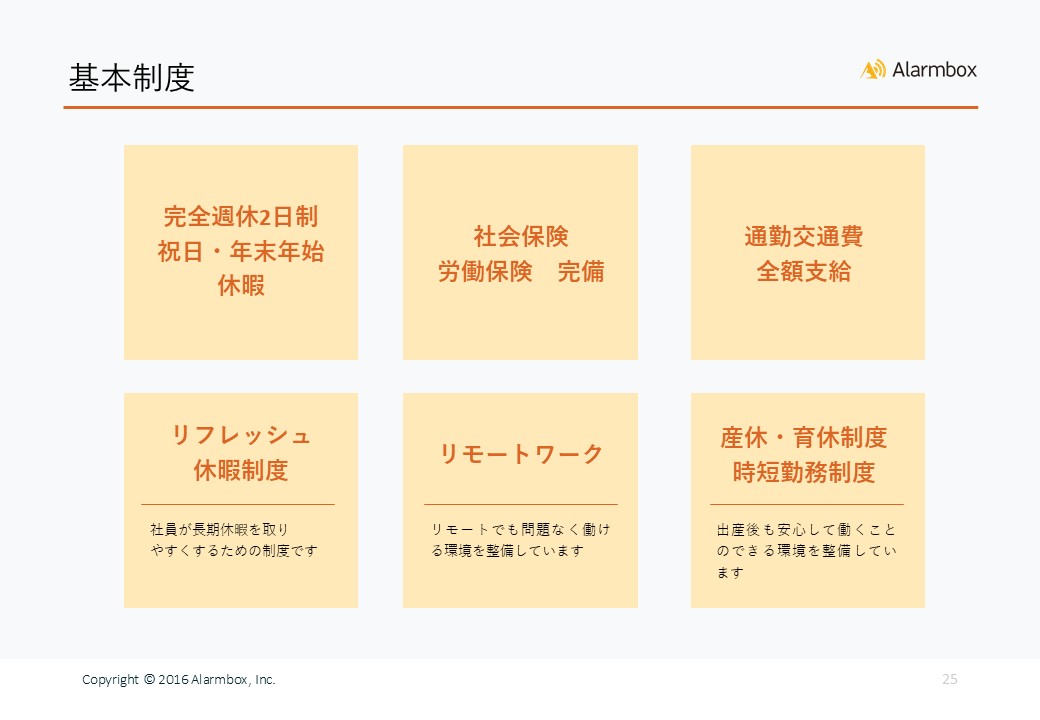 基本制度

Alarmbox

完全週休2日制
祝日・年末年始
休暇

社会保険
労働保険　完備

通勤交通費
全額支給

リフレッシュ
休暇制度

社員が長期休暇を取りやすくするための制度です

リモートワーク

リモートでも問題なく働ける環境を整備しています

産休・育休制度
時短勤務制度

出産後も安心して働くことのできる環境を整備しています

Copyright © 2016 Alarmbox, Inc.

25